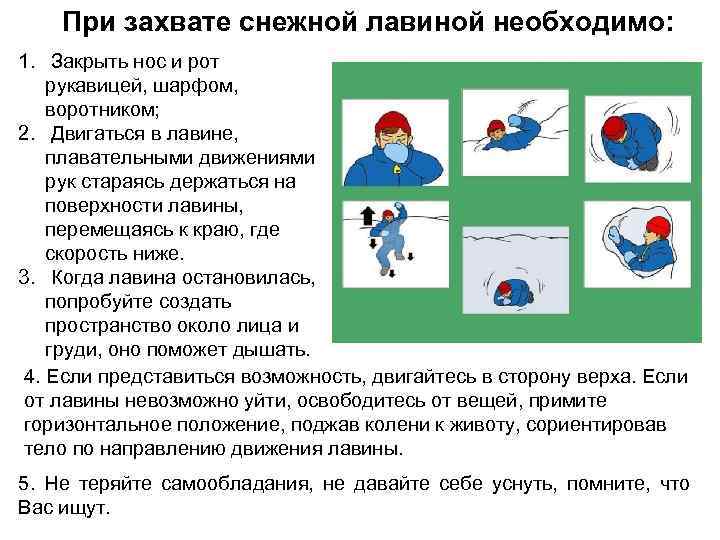 При захвате снежной лавиной необходимо:

1. Закрыть нос и рот рукавицей, шарфом, воротником;
2. Двигаться в лавине, плавательными движениями рук стараясь держаться на поверхности лавины, перемещаясь к краю, где скорость ниже.
3. Когда лавина остановилась, попробуйте создать пространство около лица и груди, оно поможет дышать.

4. Если представиться возможность, двигайтесь в сторону верха. Если от лавины невозможно уйти, освободитесь от вещей, примите горизонтальное положение, поджав колени к животу, сориентировав тело по направлению движения лавины.

5. Не теряйте самообладания, не давайте себе уснуть, помните, что Вас ищут.